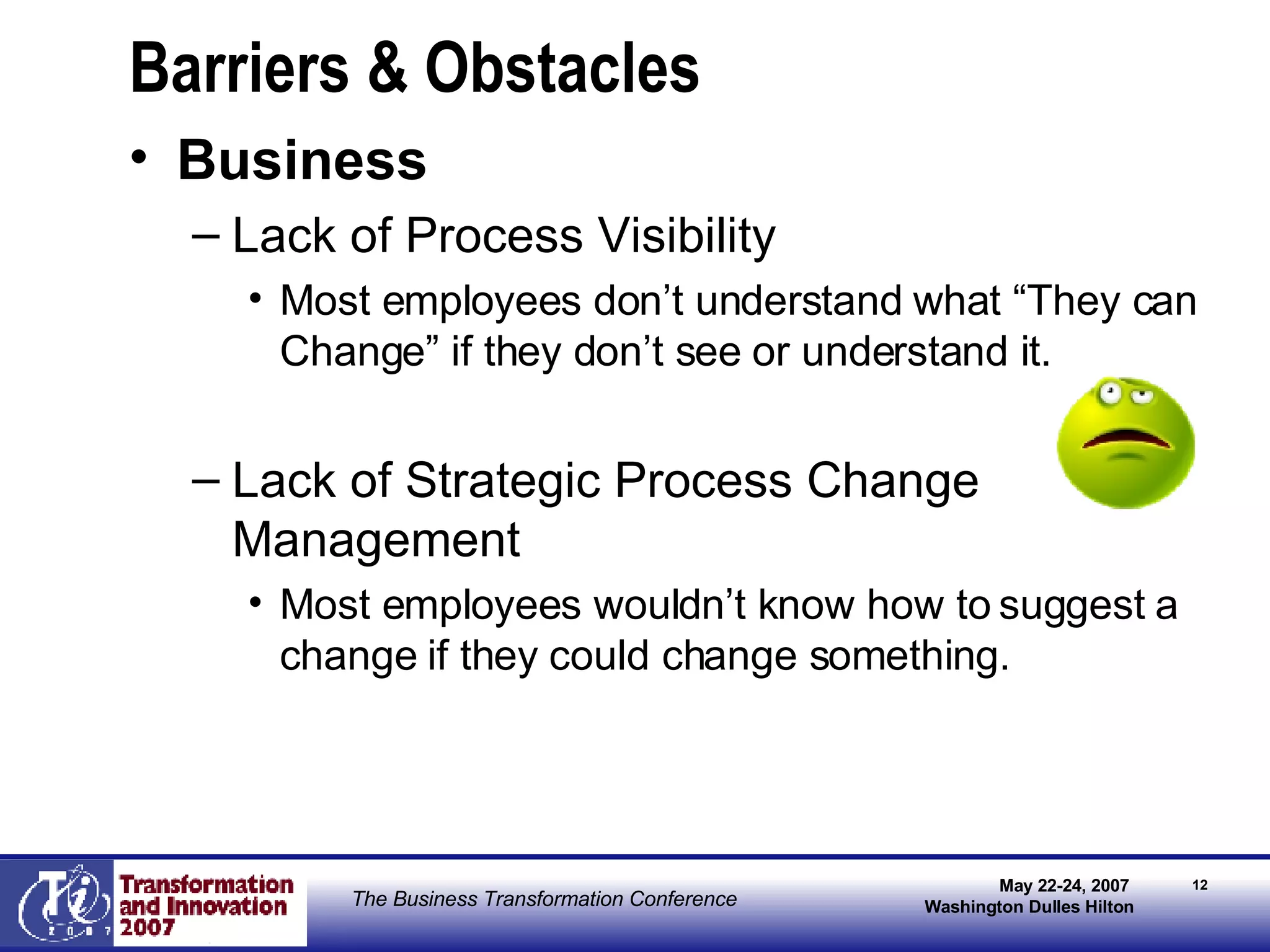 Barriers & Obstacles

• Business

– Lack of Process Visibility

• Most employees don’t understand what “They can Change” if they don’t see or understand it.

– Lack of Strategic Process Change Management

• Most employees wouldn’t know how to suggest a change if they could change something.

Ti 2007

Transformation and Innovation 2007

The Business Transformation Conference

May 22-24, 2007
Washington Dulles Hilton

12